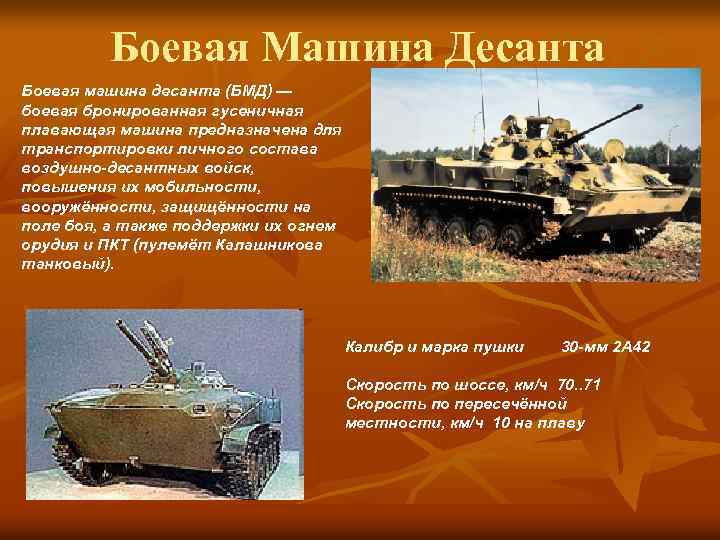 Боевая Машина Десанта

Боевая машина десанта (БМД) — боевая бронированная гусеничная плавающая машина предназначена для транспортировки личного состава воздушно-десантных войск, повышения их мобильности, вооружённости, защищённости на поле боя, а также поддержки их огнем орудия и ПКТ (пулемёт Калашникова танковый).

Калибр и марка пушки 30-мм 2А42

Скорость по шоссе, км/ч 70..71
Скорость по пересечённой местности, км/ч 10 на плаву